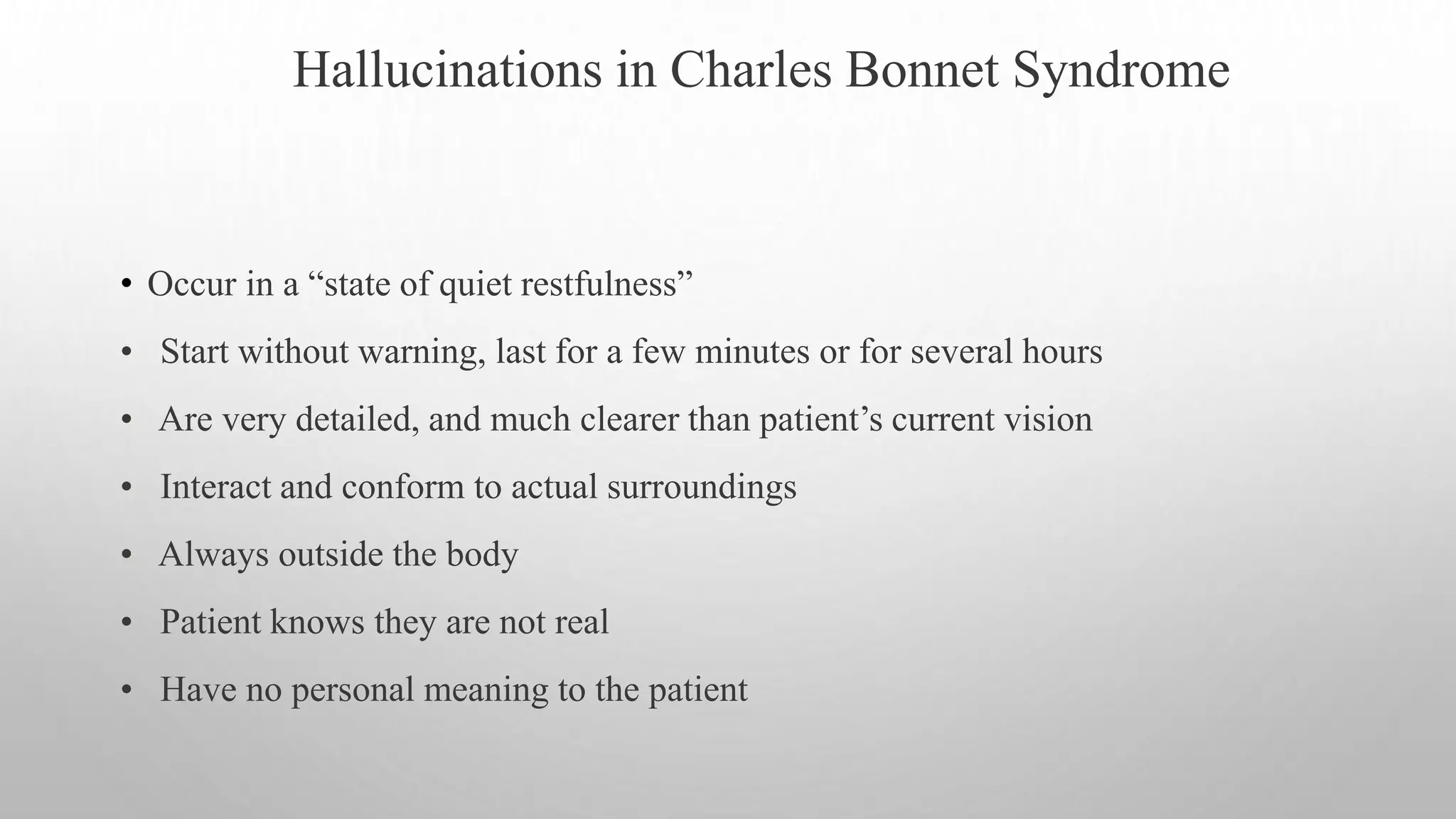 Hallucinations in Charles Bonnet Syndrome

• Occur in a “state of quiet restfulness”
• Start without warning, last for a few minutes or for several hours
• Are very detailed, and much clearer than patient’s current vision
• Interact and conform to actual surroundings
• Always outside the body
• Patient knows they are not real
• Have no personal meaning to the patient